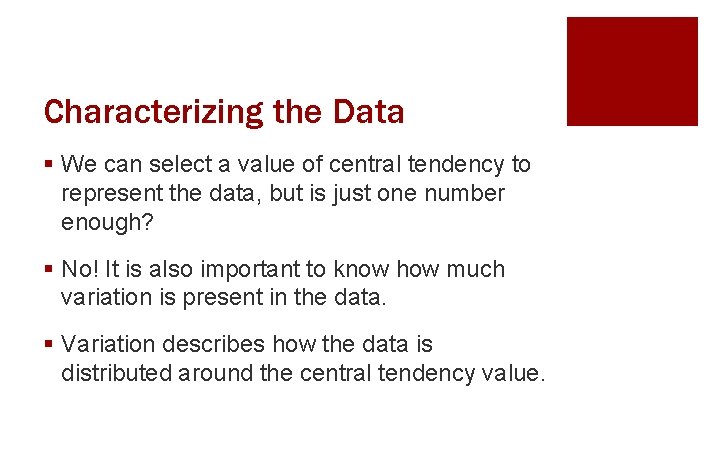 Characterizing the Data

▪ We can select a value of central tendency to represent the data, but is just one number enough?

▪ No! It is also important to know how much variation is present in the data.

▪ Variation describes how the data is distributed around the central tendency value.